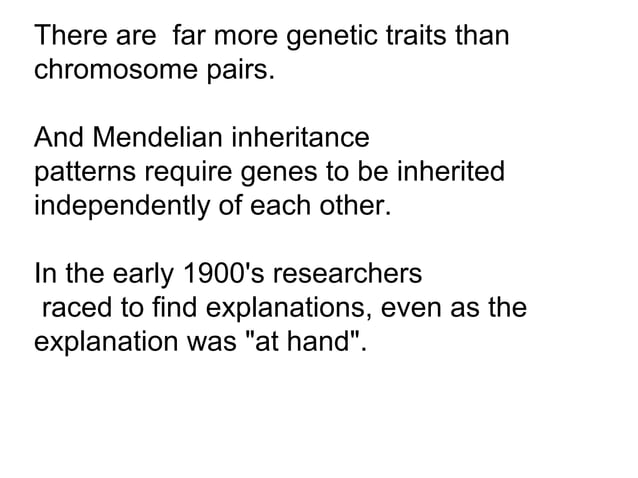 There are far more genetic traits than chromosome pairs.

And Mendelian inheritance patterns require genes to be inherited independently of each other.

In the early 1900's researchers raced to find explanations, even as the explanation was "at hand".